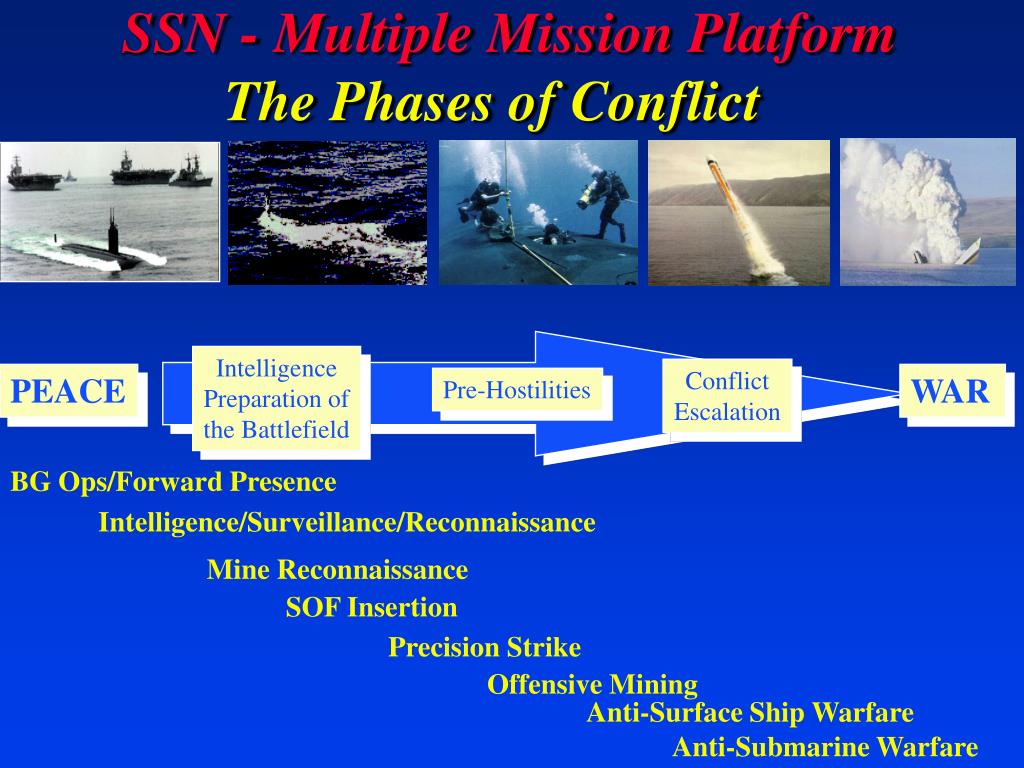 SSN - Multiple Mission Platform
The Phases of Conflict

PEACE

Intelligence Preparation of the Battlefield

Pre-Hostilities

Conflict Escalation

WAR

BG Ops/Forward Presence

Intelligence/Surveillance/Reconnaissance

Mine Reconnaissance

SOF Insertion

Precision Strike

Offensive Mining

Anti-Surface Ship Warfare

Anti-Submarine Warfare